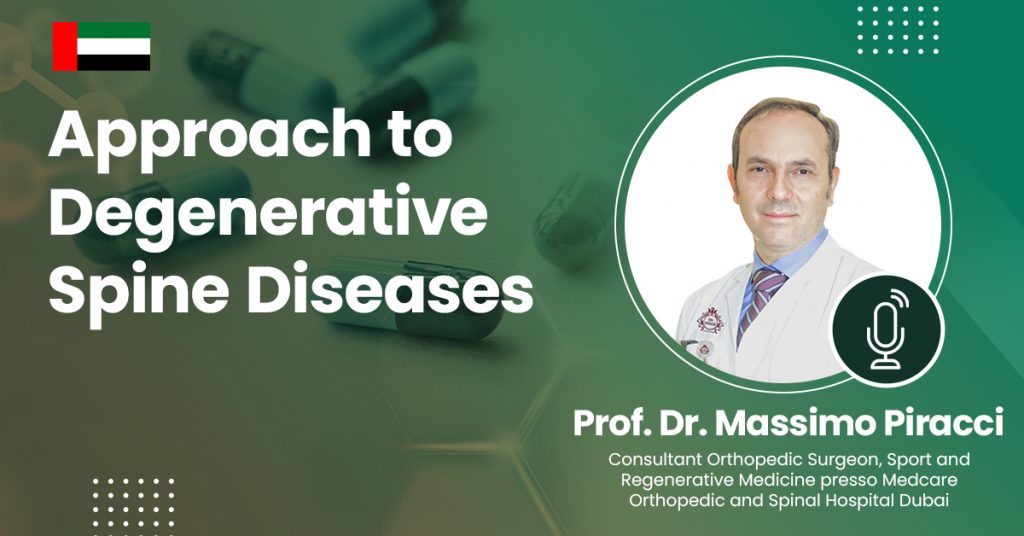 Approach to Degenerative Spine Diseases

Prof. Dr. Massimo Piracci

Consultant Orthopedic Surgeon, Sport and Regenerative Medicine presso Medcare Orthopedic and Spinal Hospital Dubai